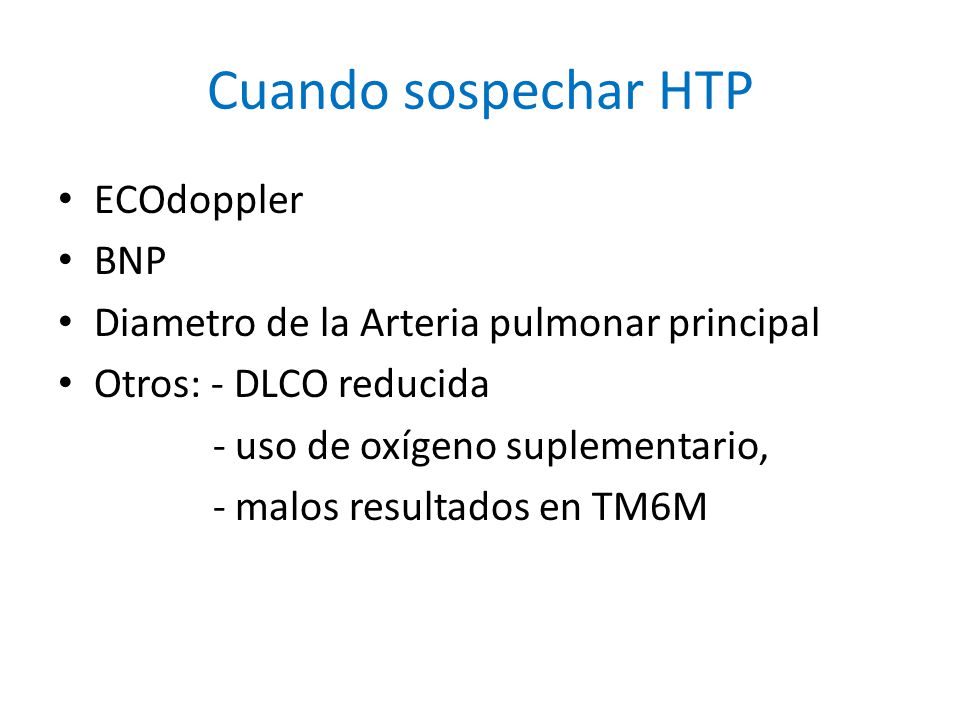 Cuando sospechar HTP

• ECOdoppler
• BNP
• Diametro de la Arteria pulmonar principal
• Otros: - DLCO reducida
- uso de oxígeno suplementario,
- malos resultados en TM6M